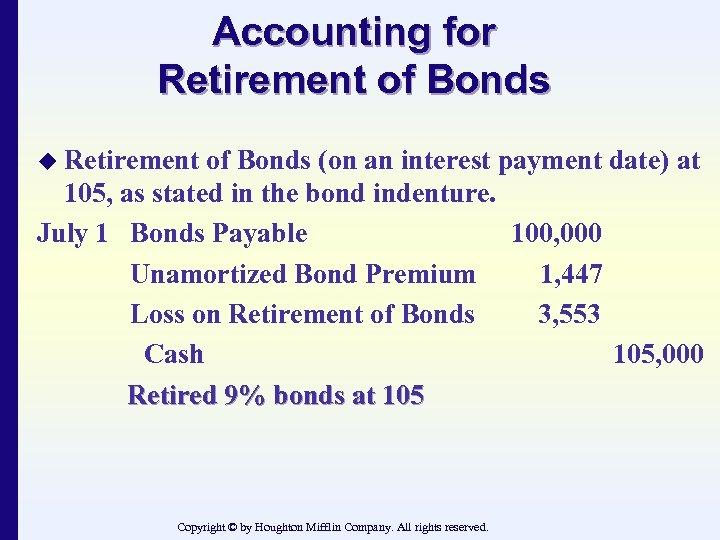 Accounting for Retirement of Bonds

◆ Retirement of Bonds (on an interest payment date) at 105, as stated in the bond indenture.

| | | | |
|---|---|---|---|
| July 1 | Bonds Payable | 100,000 | |
| | Unamortized Bond Premium | 1,447 | |
| | Loss on Retirement of Bonds | 3,553 | |
| | Cash | | 105,000 |
| | Retired 9% bonds at 105 | | |

Copyright © by Houghton Mifflin Company. All rights reserved.